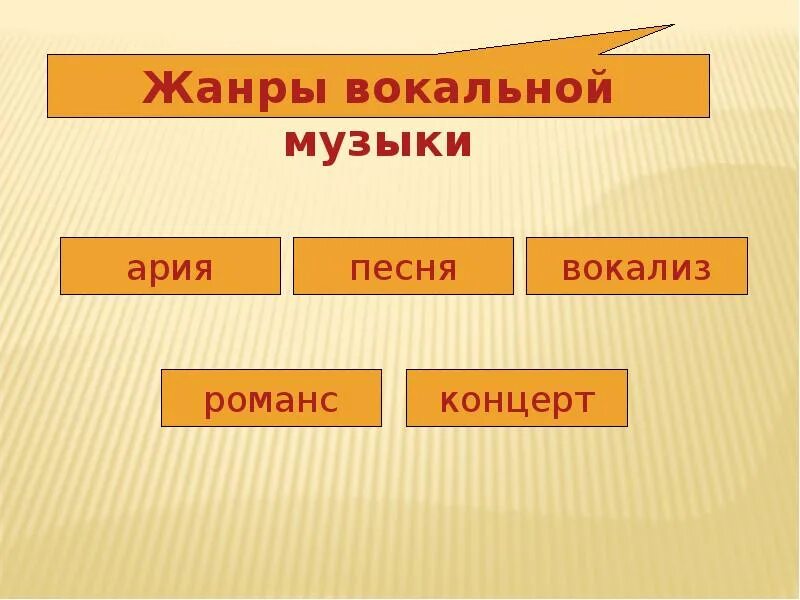 Жанры вокальной музыки

ария

песня

вокализ

романс

концерт